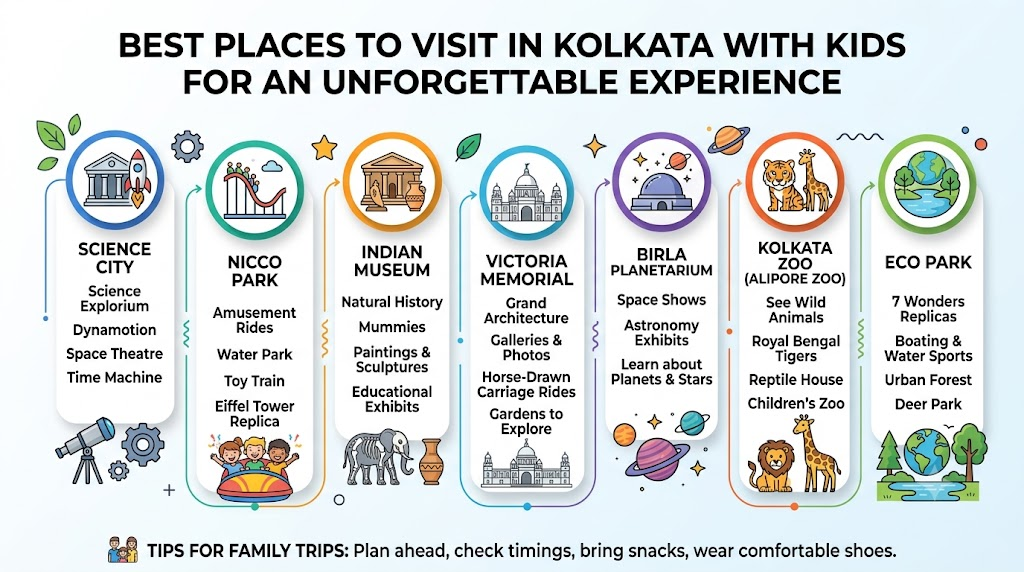 BEST PLACES TO VISIT IN KOLKATA WITH KIDS FOR AN UNFORGETTABLE EXPERIENCE

SCIENCE CITY
Science Explorium
Dynamotion
Space Theatre
Time Machine

NICCO PARK
Amusement Rides
Water Park
Toy Train
Eiffel Tower Replica

INDIAN MUSEUM
Natural History
Mummies
Paintings & Sculptures
Educational Exhibits

VICTORIA MEMORIAL
Grand Architecture
Galleries & Photos
Horse-Drawn Carriage Rides
Gardens to Explore

BIRLA PLANETARIUM
Space Shows
Astronomy Exhibits
Learn about Planets & Stars

KOLKATA ZOO (ALIPORE ZOO)
See Wild Animals
Royal Bengal Tigers
Reptile House
Children's Zoo

ECO PARK
7 Wonders Replicas
Boating & Water Sports
Urban Forest
Deer Park

TIPS FOR FAMILY TRIPS: Plan ahead, check timings, bring snacks, wear comfortable shoes.